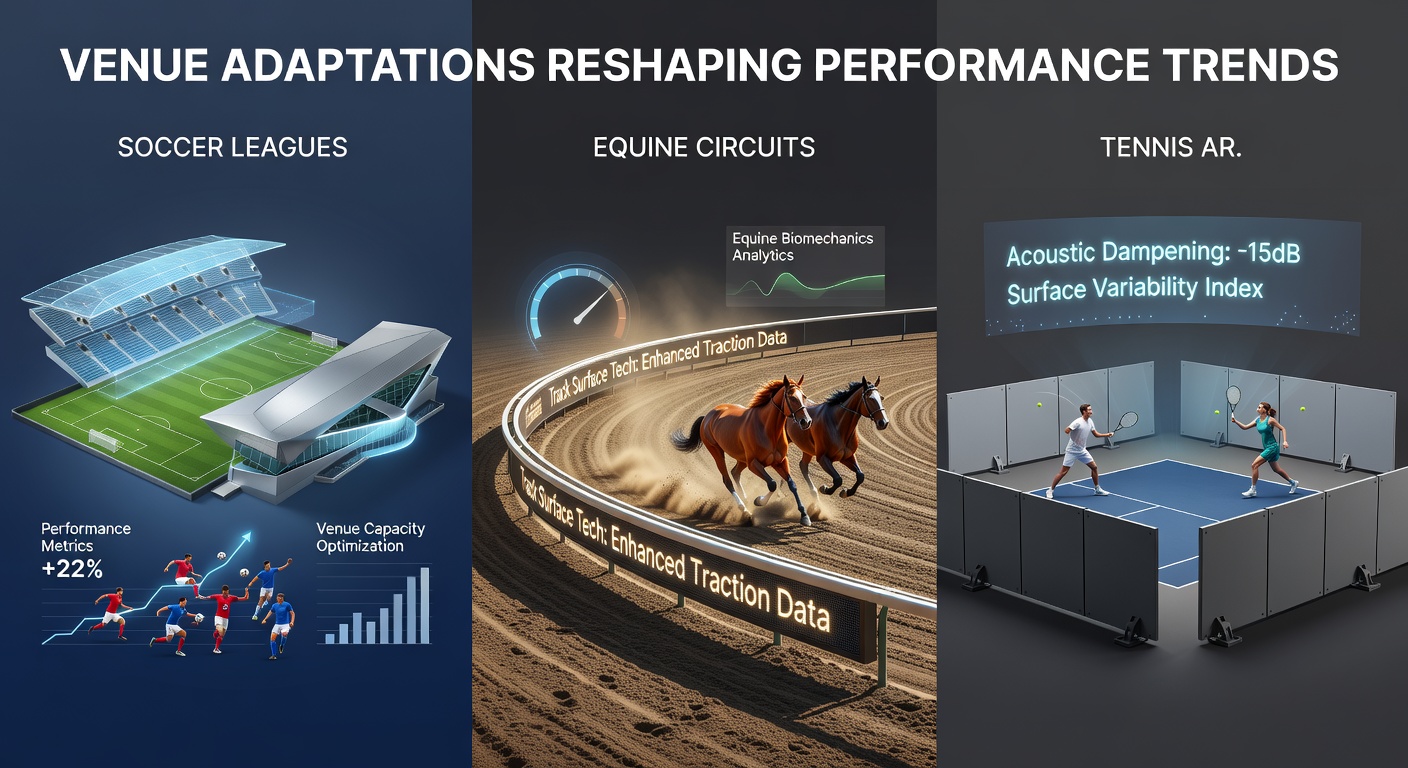 VENUE ADAPTATIONS RESHAPING PERFORMANCE TRENDS

SOCCER LEAGUES

Performance Metrics +22%

Venue Capacity Optimization

EQUINE CIRCUITS

Equine Biomechanics Analytics

Track Surface Tech: Enhanced Traction Data

Track Surface Tech: Enhanced Traction Data

TENNIS AR.

Acoustic Dampening: -15dB
Surface Variability Index